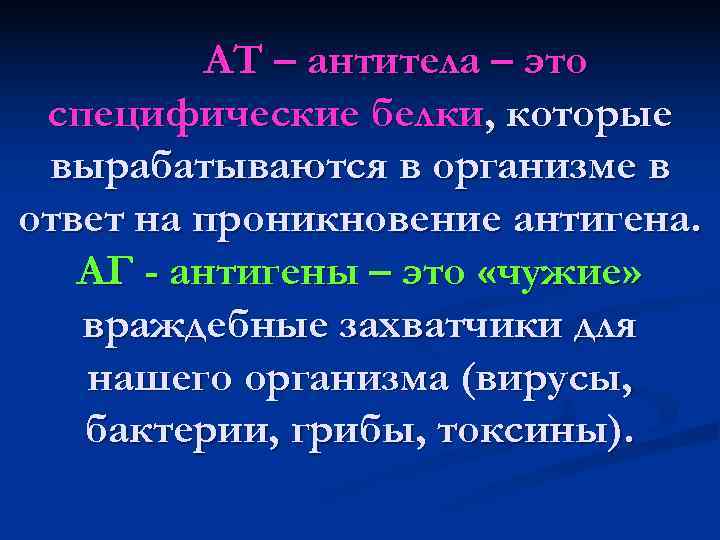 АТ – антитела – это специфические белки, которые вырабатываются в организме в ответ на проникновение антигена. АГ - антигены – это «чужие» враждебные захватчики для нашего организма (вирусы, бактерии, грибы, токсины).